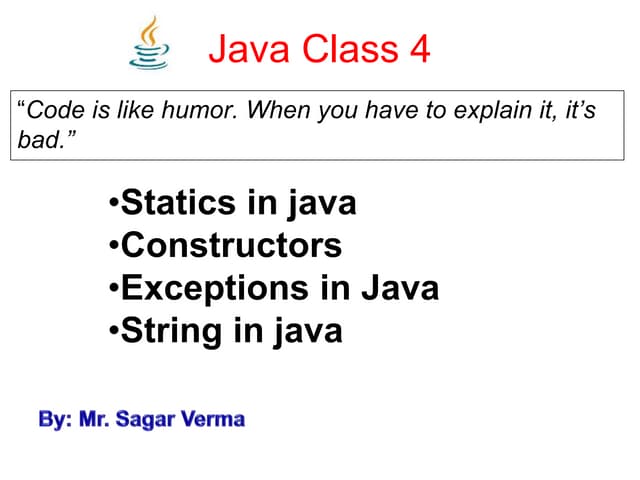 Java Class 4

“Code is like humor. When you have to explain it, it’s bad.”

•Statics in java
•Constructors
•Exceptions in Java
•String in java

By: Mr. Sagar Verma